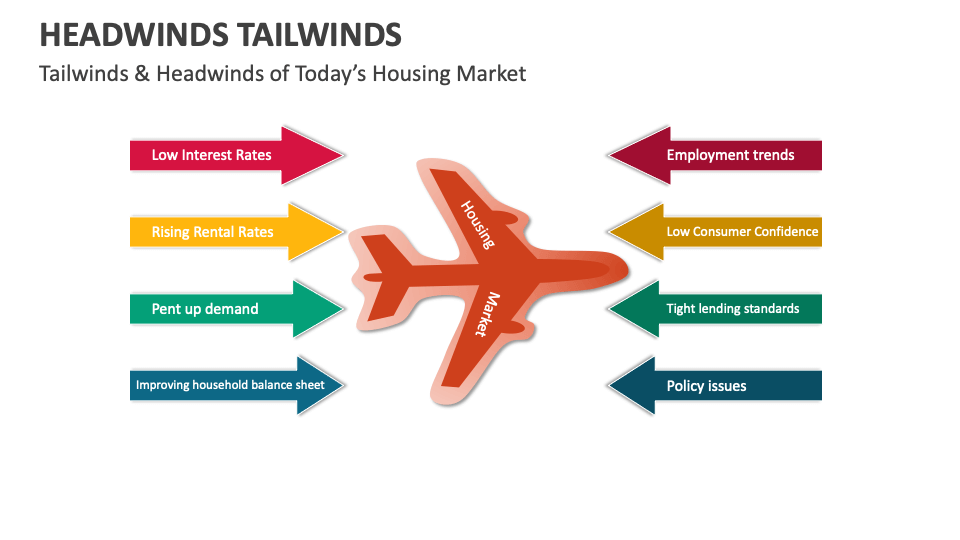 HEADWINDS TAILWINDS

Tailwinds & Headwinds of Today's Housing Market

Low Interest Rates

Rising Rental Rates

Pent up demand

Improving household balance sheet

Housing

Market

Employment trends

Low Consumer Confidence

Tight lending standards

Policy issues